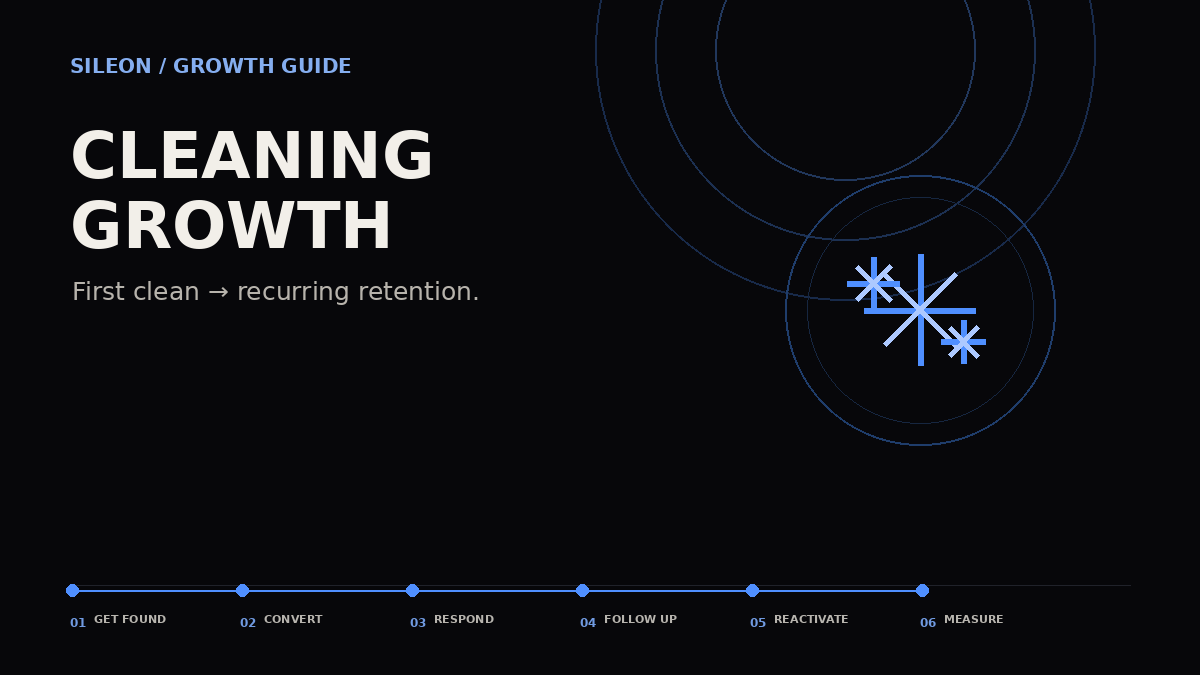 SILEON / GROWTH GUIDE

CLEANING GROWTH

First clean → recurring retention.

01 GET FOUND
02 CONVERT
03 RESPOND
04 FOLLOW UP
05 REACTIVATE
06 MEASURE